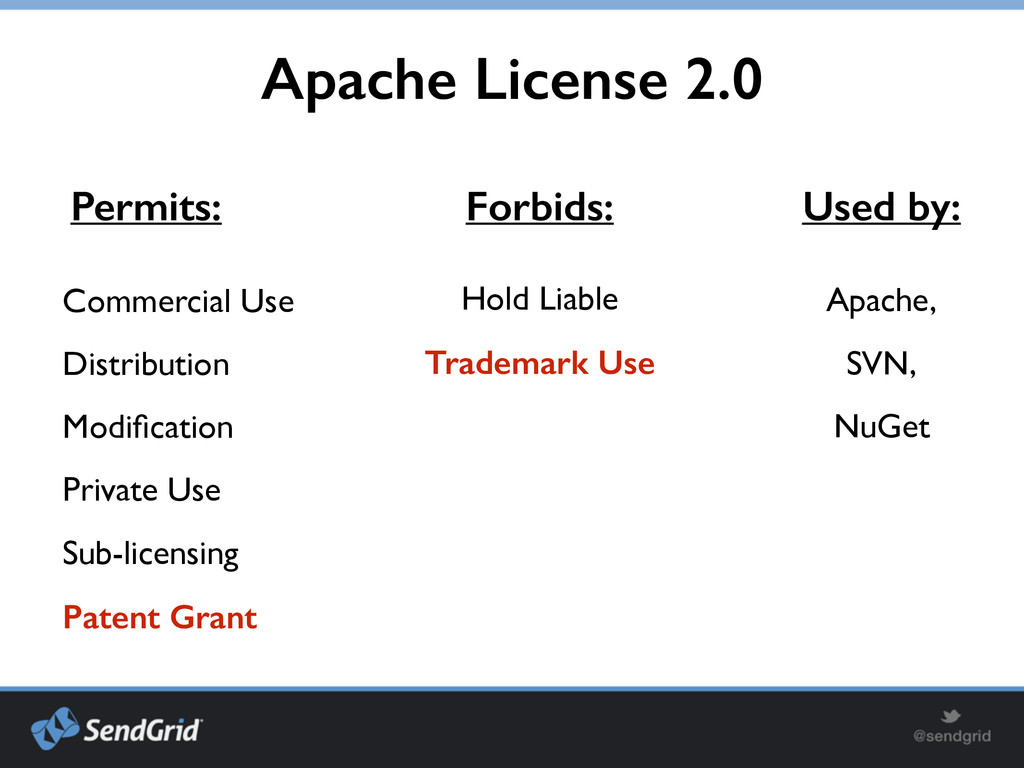 Apache License 2.0

Permits:

Commercial Use

Distribution

Modification

Private Use

Sub-licensing

Patent Grant

Forbids:

Hold Liable

Trademark Use

Used by:

Apache,

SVN,

NuGet

SendGrid

@sendgrid